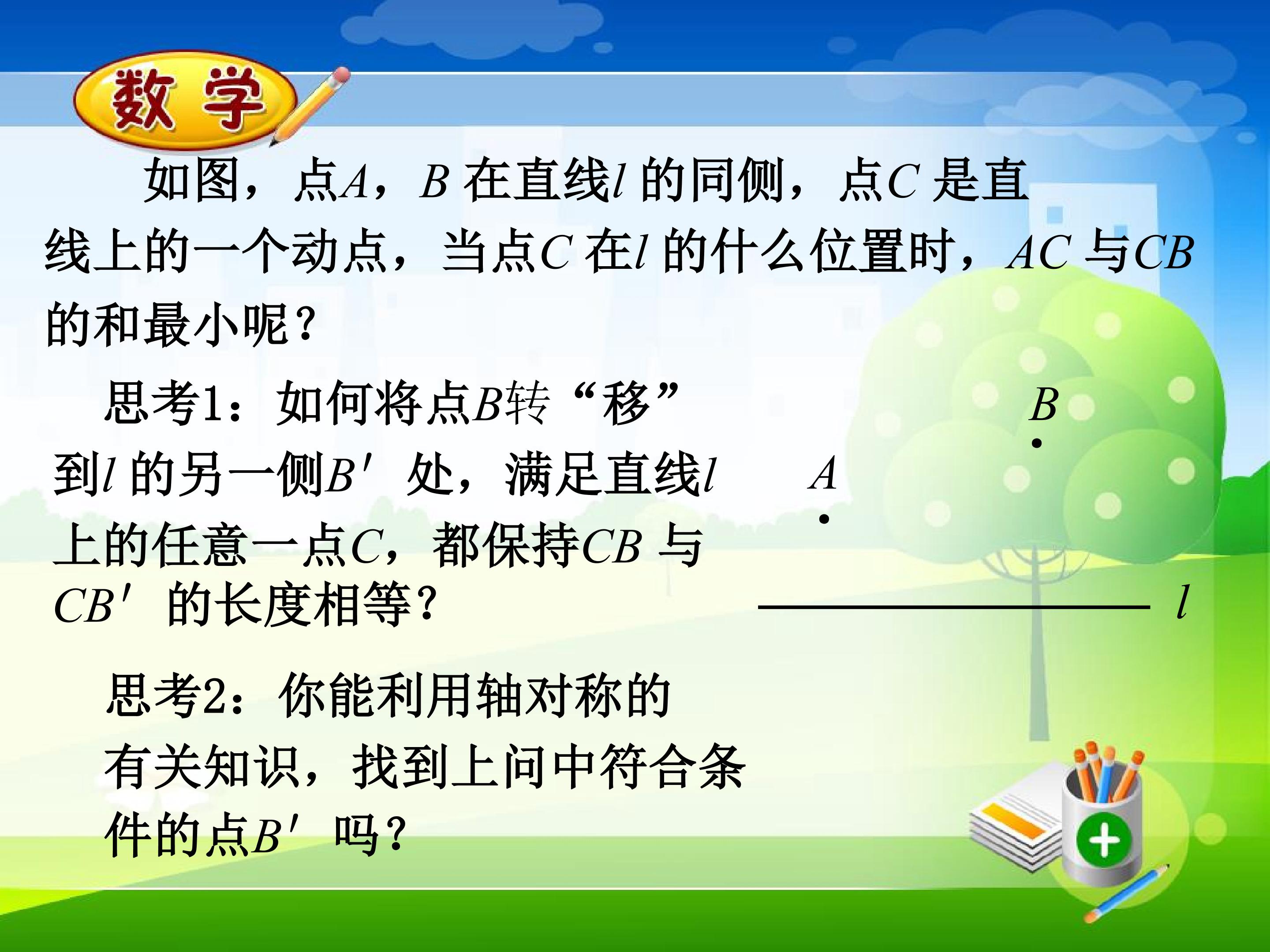 数学

如图，点A，B在直线l的同侧，点C是直线上的一个动点，当点C在l的什么位置时，AC与CB的和最小呢？

思考1：如何将点B转“移”到l的另一侧B′处，满足直线l上的任意一点C，都保持CB与CB′的长度相等？

B
A
l

思考2：你能利用轴对称的有关知识，找到上问中符合条件的点B′吗？